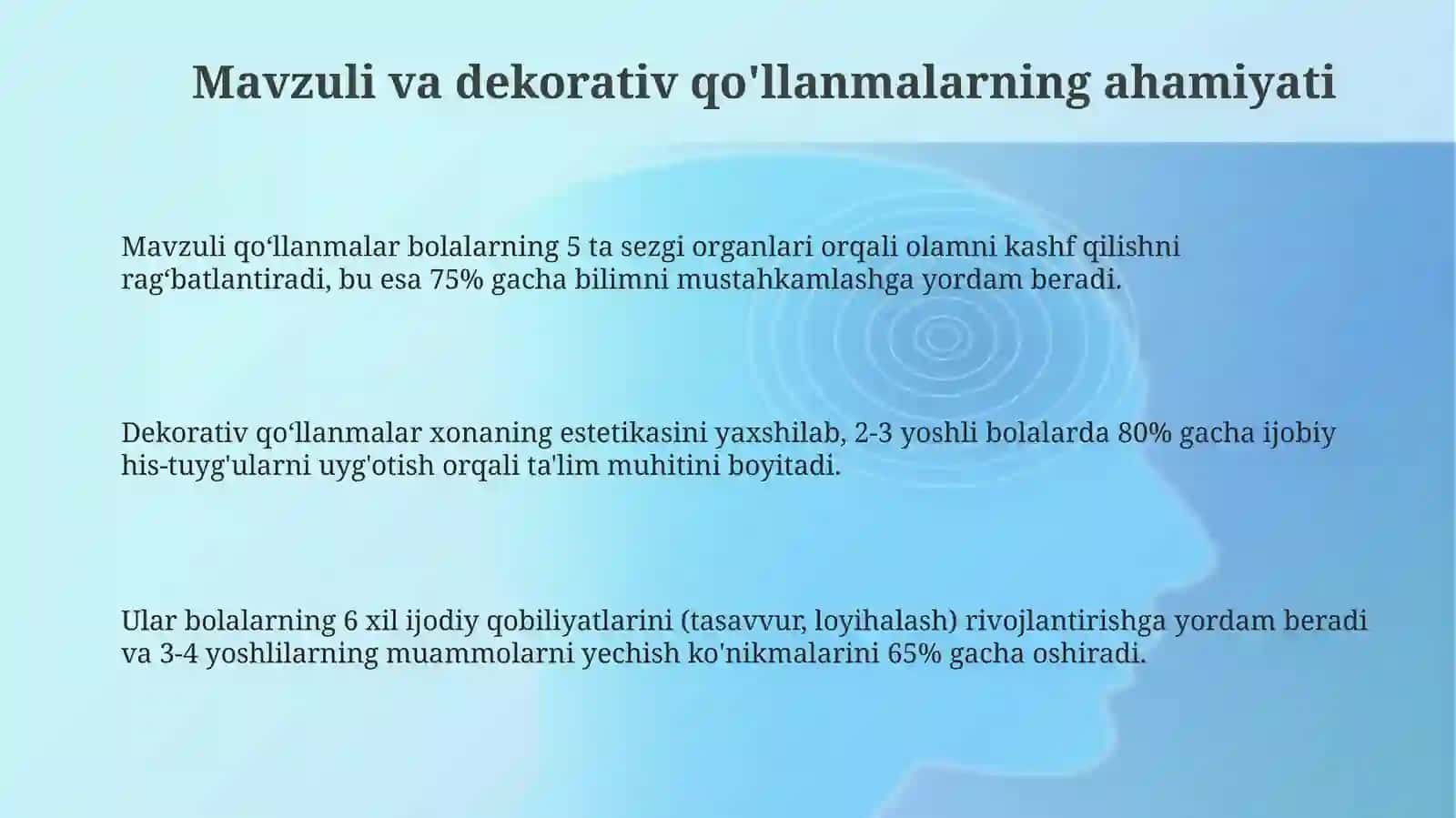 Mavzuli va dekorativ qo'llanmalarning ahamiyati

Mavzuli qo‘llanmalar bolalarning 5 ta sezgi organlari orqali olamni kashf qilishni rag‘batlantiradi, bu esa 75% gacha bilimni mustahkamlashga yordam beradi.

Dekorativ qo‘llanmalar xonaning estetikasini yaxshilab, 2-3 yoshli bolalarda 80% gacha ijobiy his-tuyg'ularni uyg'otish orqali ta'lim muhitini boyitadi.

Ular bolalarning 6 xil ijodiy qobiliyatlarini (tasavvur, loyihalash) rivojlantirishga yordam beradi va 3-4 yoshlilarning muammolarni yechish ko'nikmalarini 65% gacha oshiradi.